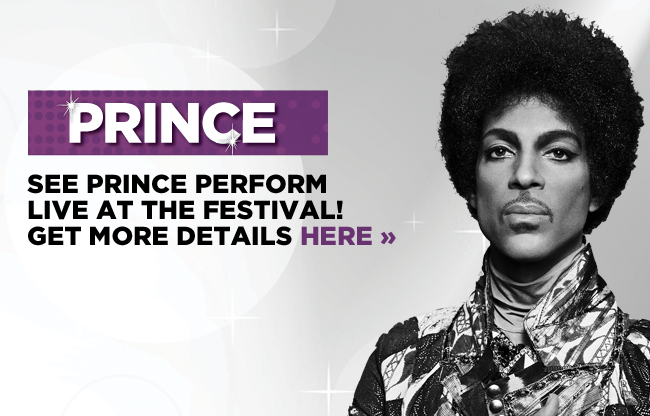 PRINCE

SEE PRINCE PERFORM LIVE AT THE FESTIVAL! GET MORE DETAILS HERE »